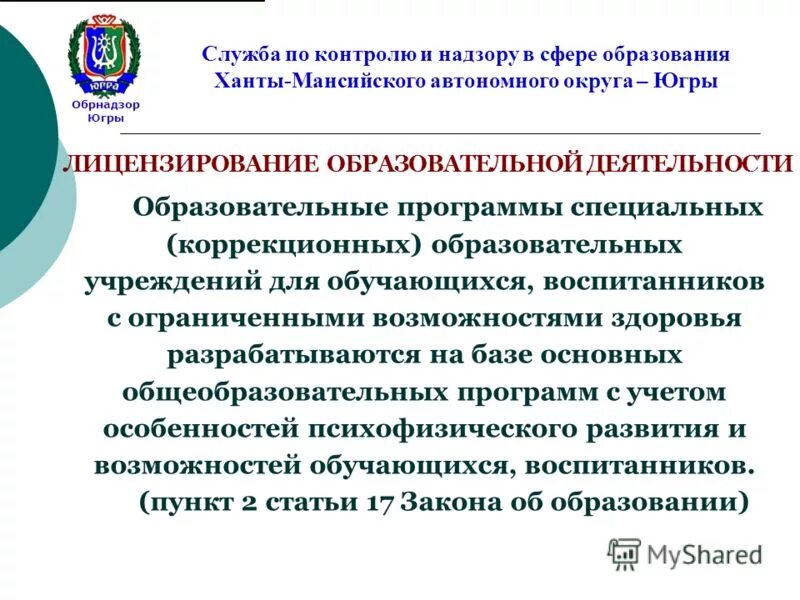 ЮГРА
Обрнадзор Югры

Служба по контролю и надзору в сфере образования Ханты-Мансийского автономного округа – Югры

ЛИЦЕНЗИРОВАНИЕ ОБРАЗОВАТЕЛЬНОЙ ДЕЯТЕЛЬНОСТИ

Образовательные программы специальных (коррекционных) образовательных учреждений для обучающихся, воспитанников с ограниченными возможностями здоровья разрабатываются на базе основных общеобразовательных программ с учетом особенностей психофизического развития и возможностей обучающихся, воспитанников. (пункт 2 статьи 17 Закона об образовании)

MyShared